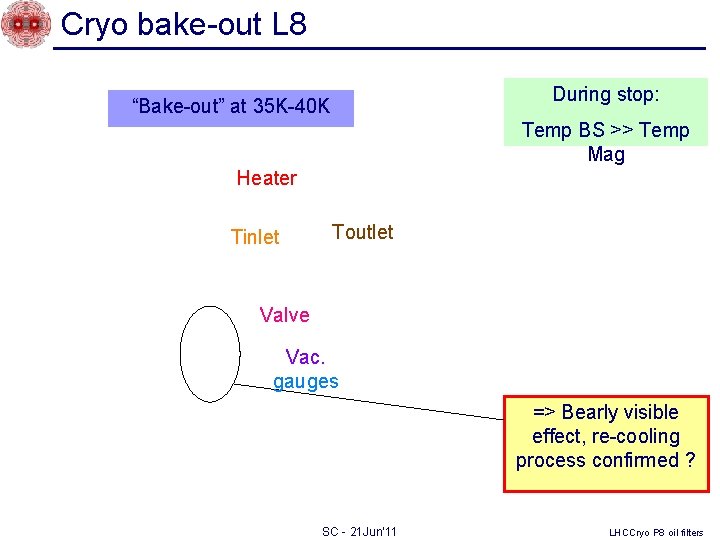 Cryo bake-out L8

"Bake-out" at 35K-40K

During stop:

Temp BS >> Temp Mag

Heater

Tinlet

Toutlet

Valve

Vac.

gauges

=> Bearly visible effect, re-cooling process confirmed ?

SC - 21Jun'11

LHCCryo P8 oil filters